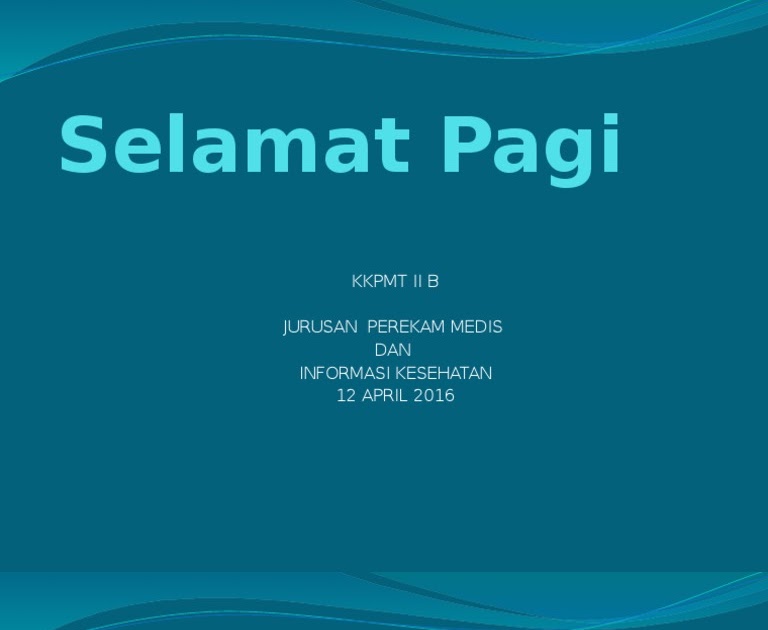 Selamat Pagi

KKPMT II B

JURUSAN PEREKAM MEDIS
DAN
INFORMASI KESEHATAN
12 APRIL 2016